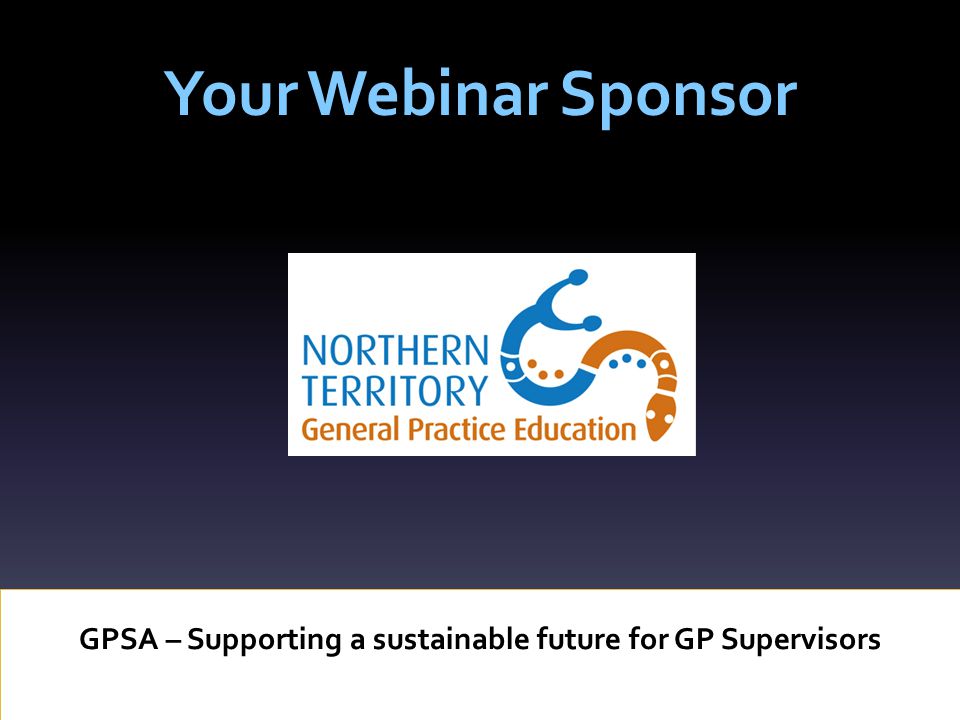 Your Webinar Sponsor

NORTHERN TERRITORY
General Practice Education

GPSA – Supporting a sustainable future for GP Supervisors